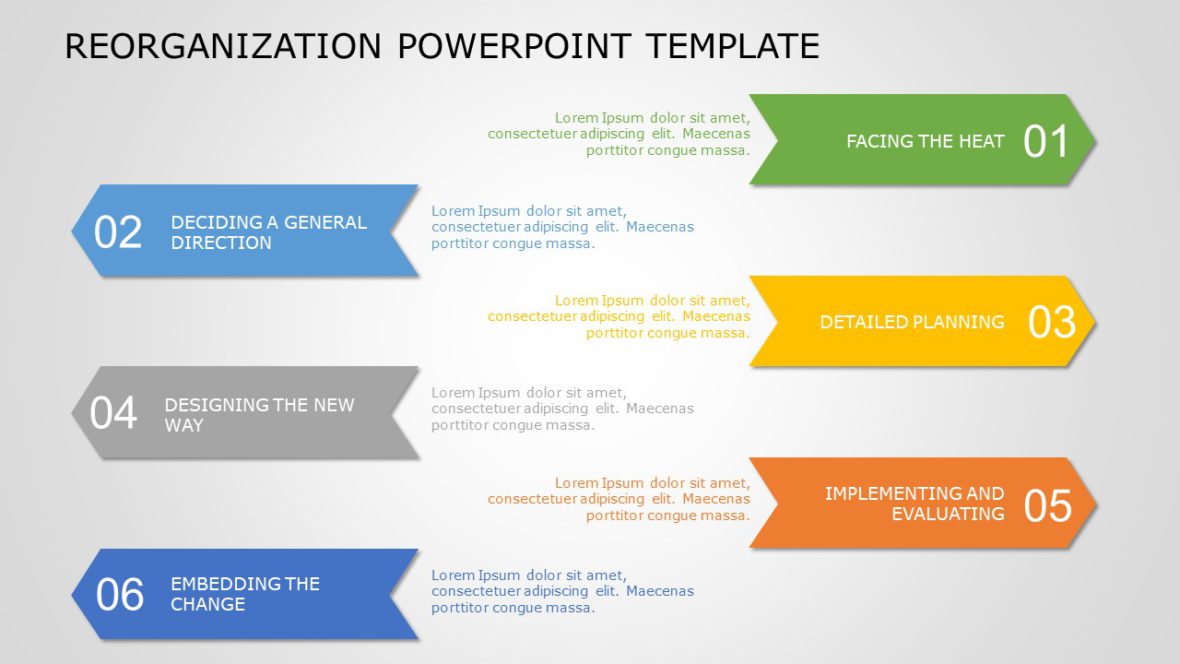 REORGANIZATION POWERPOINT TEMPLATE

Lorem Ipsum dolor sit amet, consectetuer adipiscing elit. Maecenas porttitor congue massa.

FACING THE HEAT 01

02 DECIDING A GENERAL DIRECTION

Lorem Ipsum dolor sit amet, consectetuer adipiscing elit. Maecenas porttitor congue massa.

Lorem Ipsum dolor sit amet, consectetuer adipiscing elit. Maecenas porttitor congue massa.

DETAILED PLANNING 03

04 DESIGNING THE NEW WAY

Lorem Ipsum dolor sit amet, consectetuer adipiscing elit. Maecenas porttitor congue massa.

Lorem Ipsum dolor sit amet, consectetuer adipiscing elit. Maecenas porttitor congue massa.

IMPLEMENTING AND EVALUATING 05

06 EMBEDDING THE CHANGE

Lorem Ipsum dolor sit amet, consectetuer adipiscing elit. Maecenas porttitor congue massa.